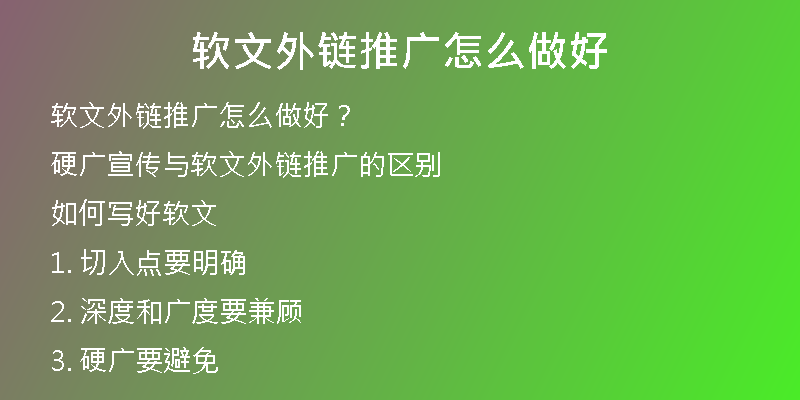 软文外链推广怎么做好

软文外链推广怎么做好？

硬广宣传与软文外链推广的区别

如何写好软文

1. 切入点要明确

2. 深度和广度要兼顾

3. 硬广要避免